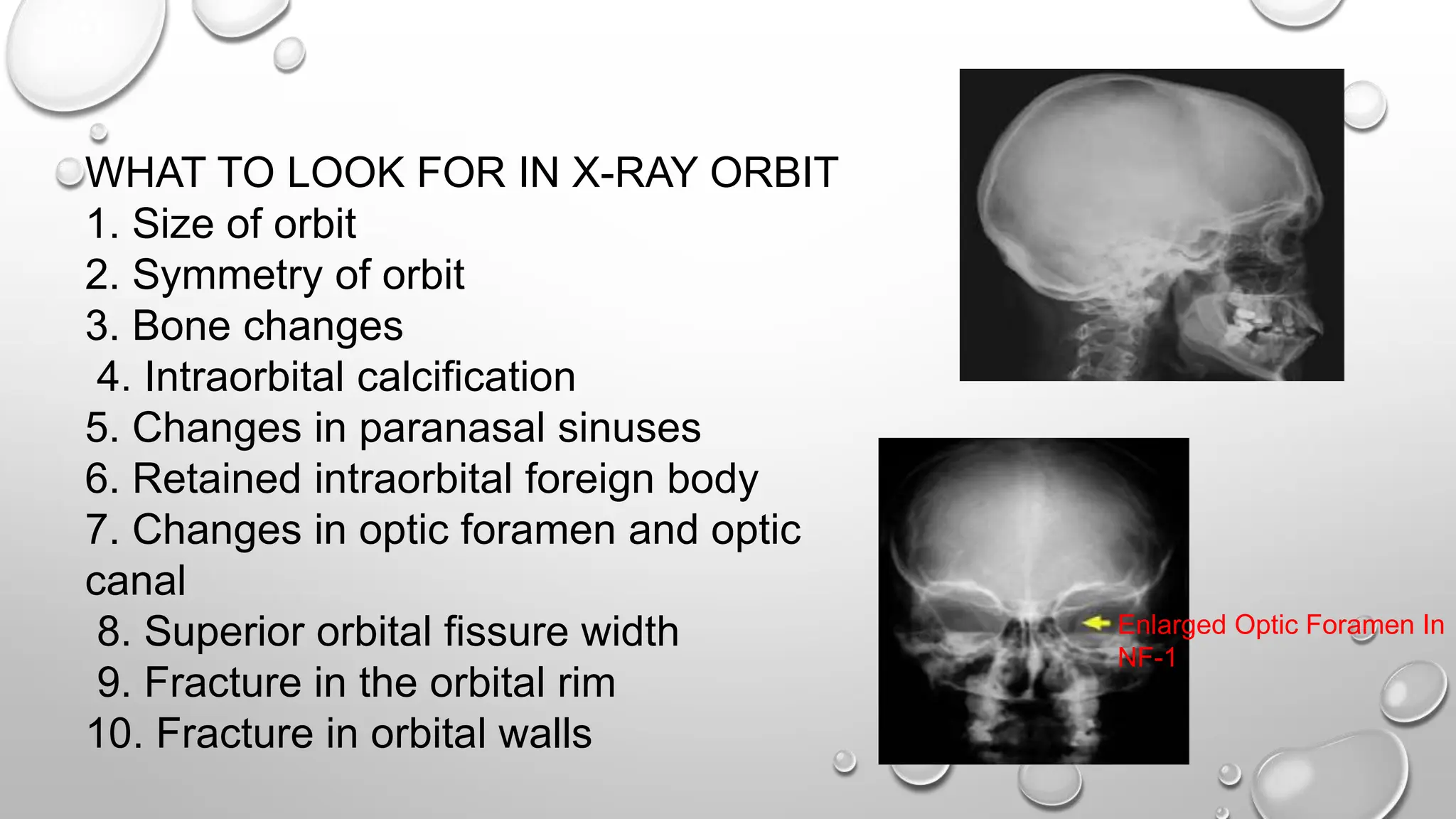 WHAT TO LOOK FOR IN X-RAY ORBIT
1. Size of orbit
2. Symmetry of orbit
3. Bone changes
4. Intraorbital calcification
5. Changes in paranasal sinuses
6. Retained intraorbital foreign body
7. Changes in optic foramen and optic canal
8. Superior orbital fissure width
9. Fracture in the orbital rim
10. Fracture in orbital walls

Enlarged Optic Foramen In NF-1